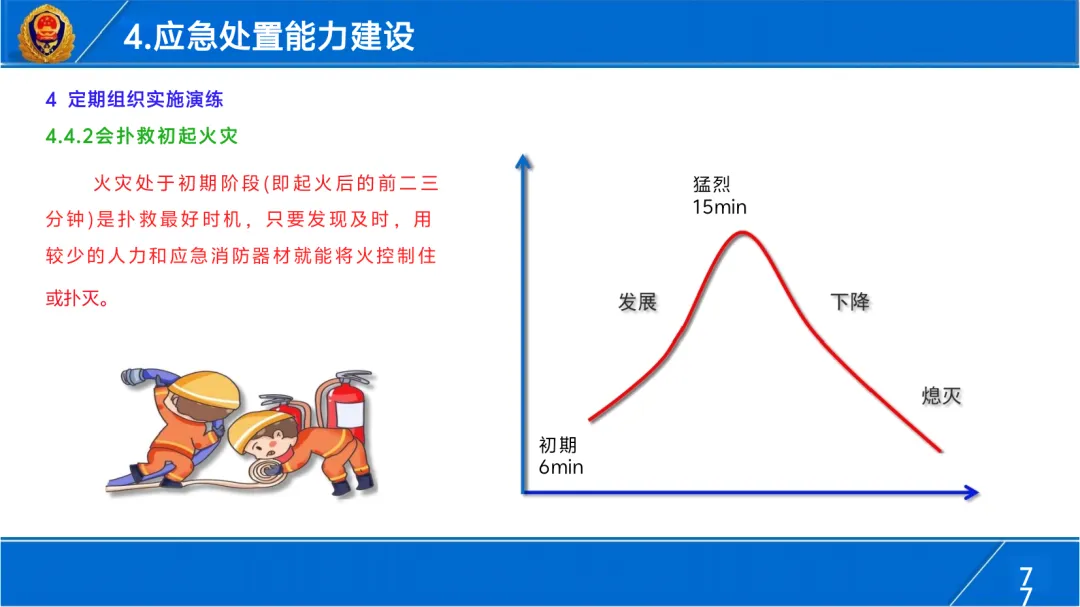 4.应急处置能力建设

4 定期组织实施演练

4.4.2会扑救初起火灾

火灾处于初期阶段(即起火后的前二三分钟)是扑救最好时机，只要发现及时，用较少的人力和应急消防器材就能将火控制住或扑灭。

猛烈
15min

发展

下降

熄灭

初期
6min

77